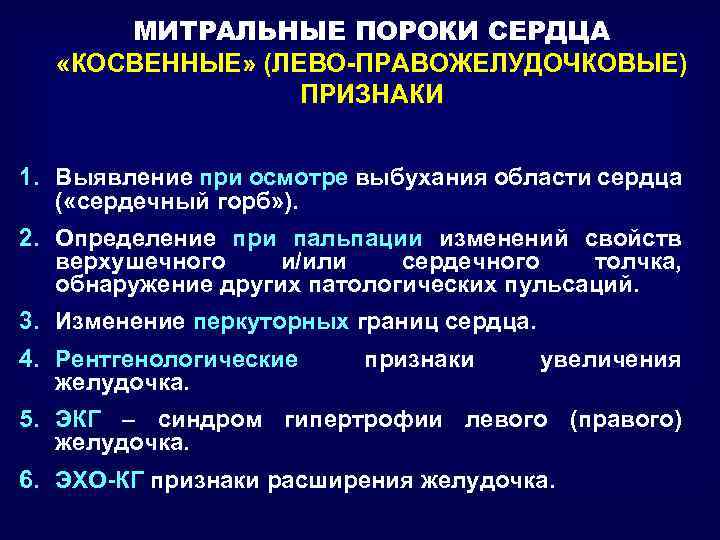 МИТРАЛЬНЫЕ ПОРОКИ СЕРДЦА
«КОСВЕННЫЕ» (ЛЕВО-ПРАВОЖЕЛУДОЧКОВЫЕ) ПРИЗНАКИ

1. Выявление при осмотре выбухания области сердца («сердечный горб»).

2. Определение при пальпации изменений свойств верхушечного и/или сердечного толчка, обнаружение других патологических пульсаций.

3. Изменение перкуторных границ сердца.

4. Рентгенологические признаки увеличения желудочка.

5. ЭКГ – синдром гипертрофии левого (правого) желудочка.

6. ЭХО-КГ признаки расширения желудочка.